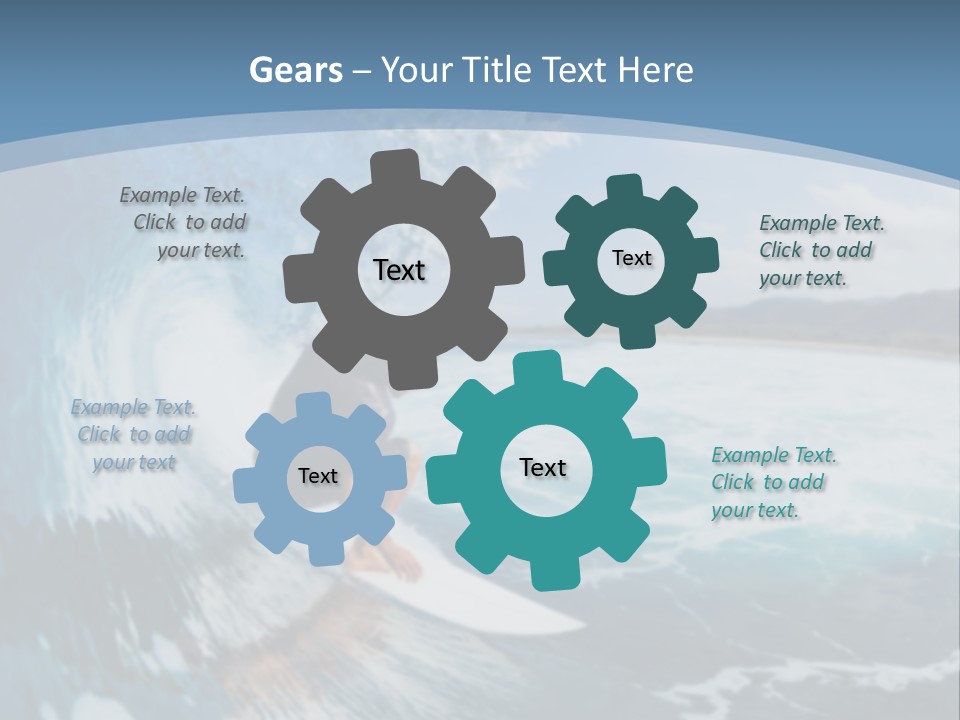 Gears – Your Title Text Here

Example Text. Click to add your text.

Text

Text

Example Text. Click to add your text.

Example Text. Click to add your text

Text

Text

Example Text. Click to add your text.